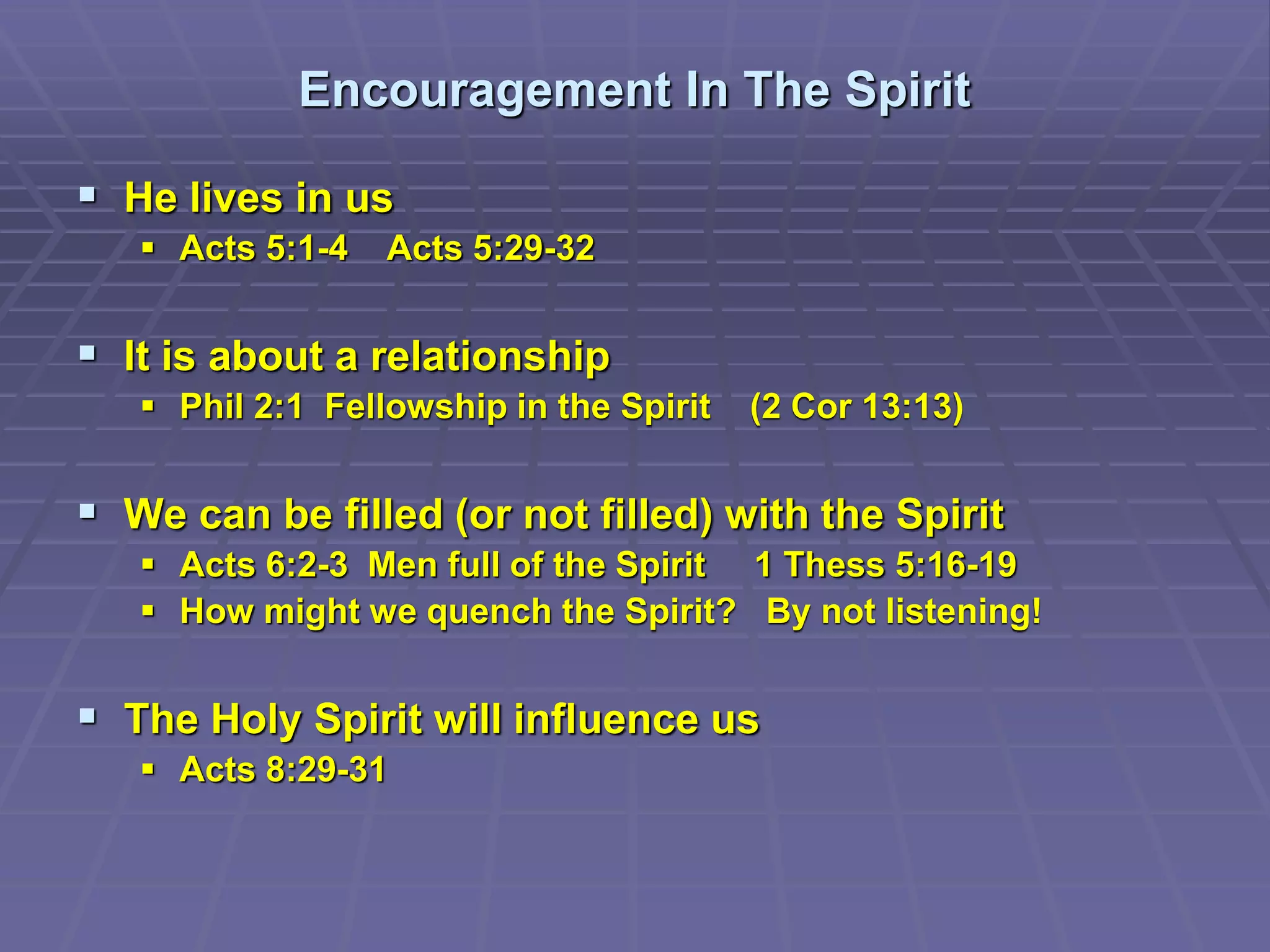 Encouragement In The Spirit

▪ He lives in us
▪ Acts 5:1-4 Acts 5:29-32

▪ It is about a relationship
▪ Phil 2:1 Fellowship in the Spirit (2 Cor 13:13)

▪ We can be filled (or not filled) with the Spirit
▪ Acts 6:2-3 Men full of the Spirit 1 Thess 5:16-19
▪ How might we quench the Spirit? By not listening!

▪ The Holy Spirit will influence us
▪ Acts 8:29-31